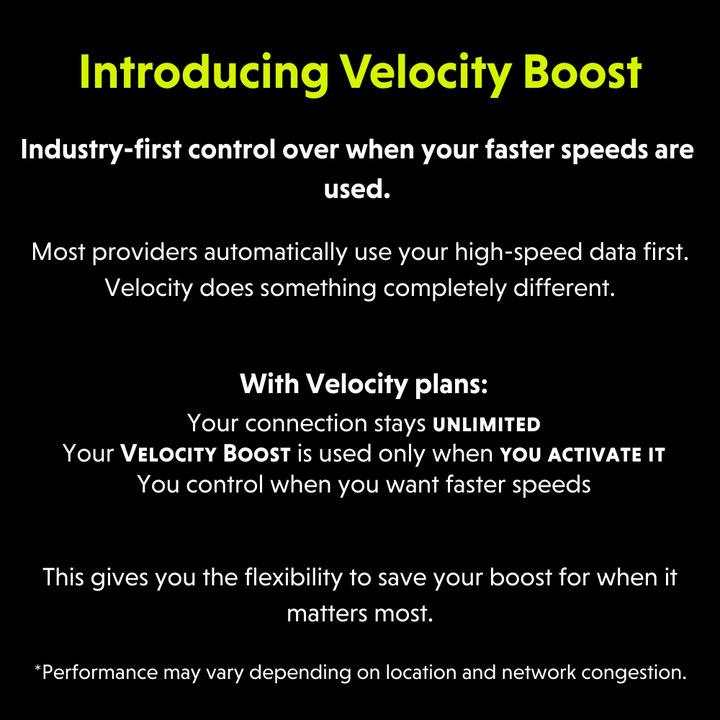 Introducing Velocity Boost

Industry-first control over when your faster speeds are used.

Most providers automatically use your high-speed data first. Velocity does something completely different.

With Velocity plans:
Your connection stays UNLIMITED
Your VELOCITY BOOST is used only when YOU ACTIVATE IT
You control when you want faster speeds

This gives you the flexibility to save your boost for when it matters most.

*Performance may vary depending on location and network congestion.